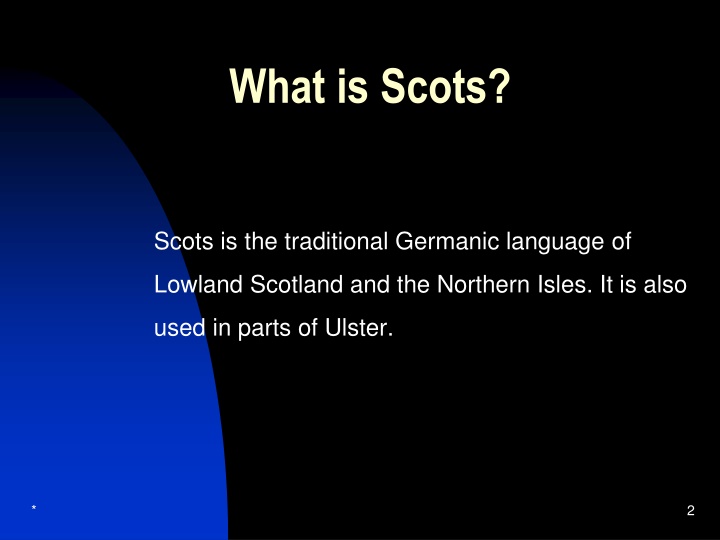 What is Scots?

Scots is the traditional Germanic language of Lowland Scotland and the Northern Isles. It is also used in parts of Ulster.

*

2